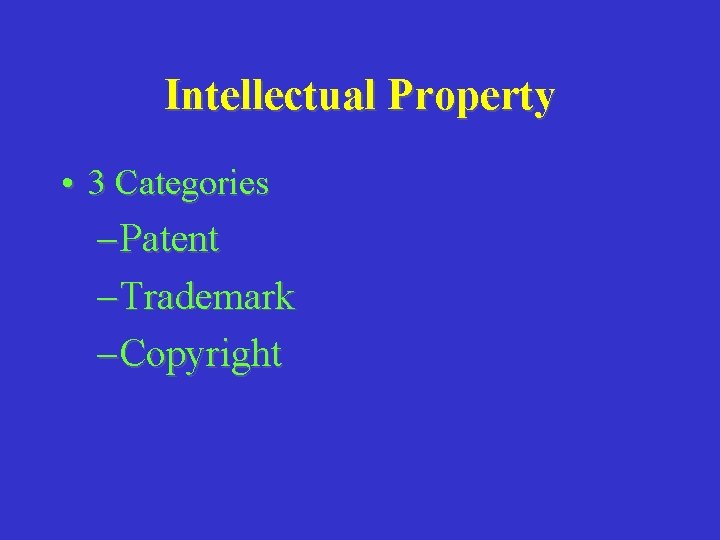 Intellectual Property

• 3 Categories
– Patent
– Trademark
– Copyright